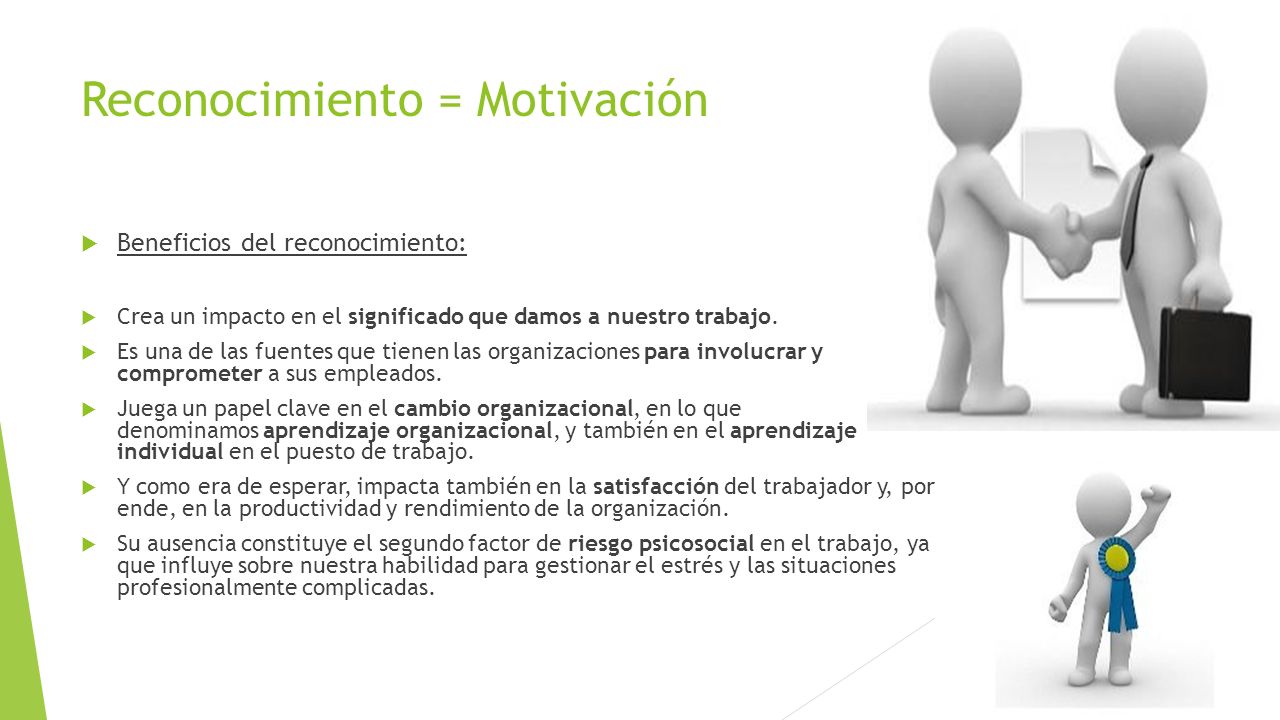 Reconocimiento = Motivación

Beneficios del reconocimiento:

Crea un impacto en el significado que damos a nuestro trabajo.

Es una de las fuentes que tienen las organizaciones para involucrar y comprometer a sus empleados.

Juega un papel clave en el cambio organizacional, en lo que denominamos aprendizaje organizacional, y también en el aprendizaje individual en el puesto de trabajo.

Y como era de esperar, impacta también en la satisfacción del trabajador y, por ende, en la productividad y rendimiento de la organización.

Su ausencia constituye el segundo factor de riesgo psicosocial en el trabajo, ya que influye sobre nuestra habilidad para gestionar el estrés y las situaciones profesionalmente complicadas.